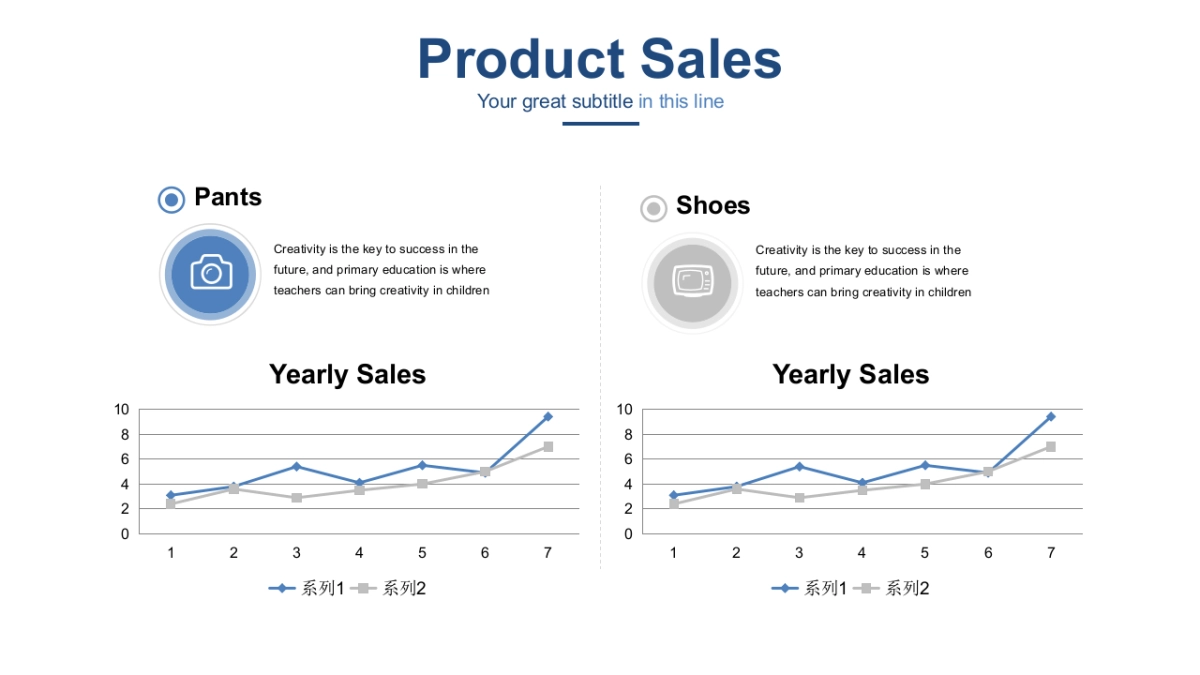 Product Sales

Your great subtitle in this line

Pants

Creativity is the key to success in the future, and primary education is where teachers can bring creativity in children

Yearly Sales

10
8
6
4
2
0
1 2 3 4 5 6 7

系列1 系列2

Shoes

Creativity is the key to success in the future, and primary education is where teachers can bring creativity in children

Yearly Sales

10
8
6
4
2
0
1 2 3 4 5 6 7

系列1 系列2